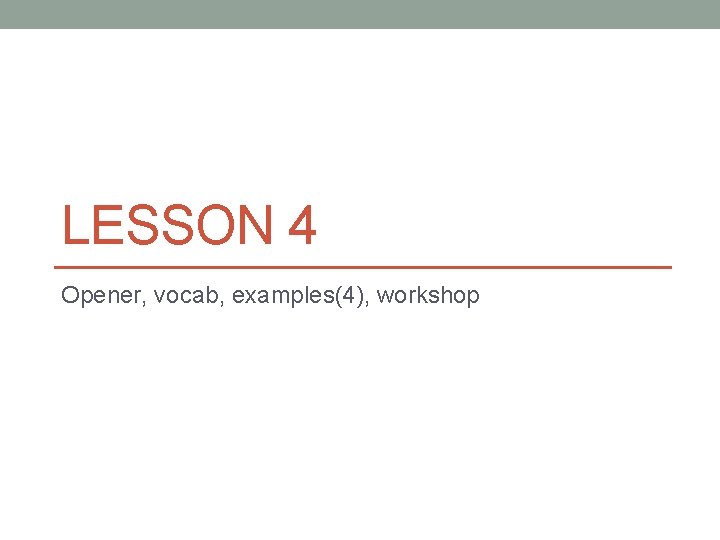 LESSON 4

Opener, vocab, examples(4), workshop